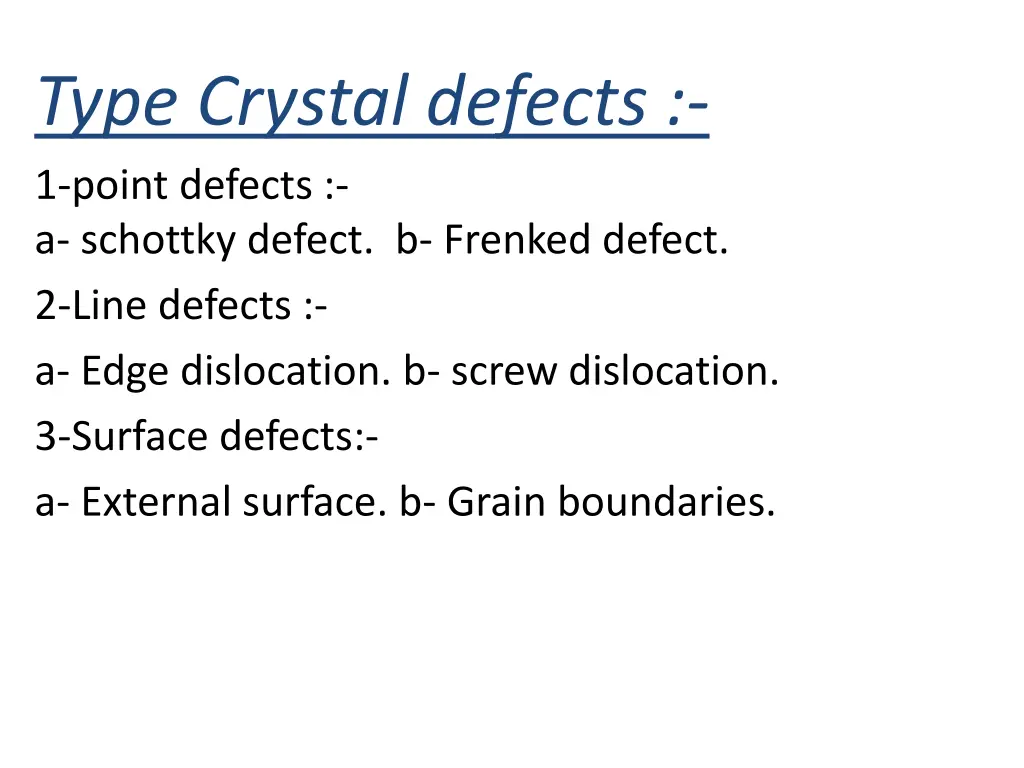 Type Crystal defects :-

1-point defects :-
a- schottky defect. b- Frenked defect.

2-Line defects :-

a- Edge dislocation. b- screw dislocation.

3-Surface defects:-

a- External surface. b- Grain boundaries.